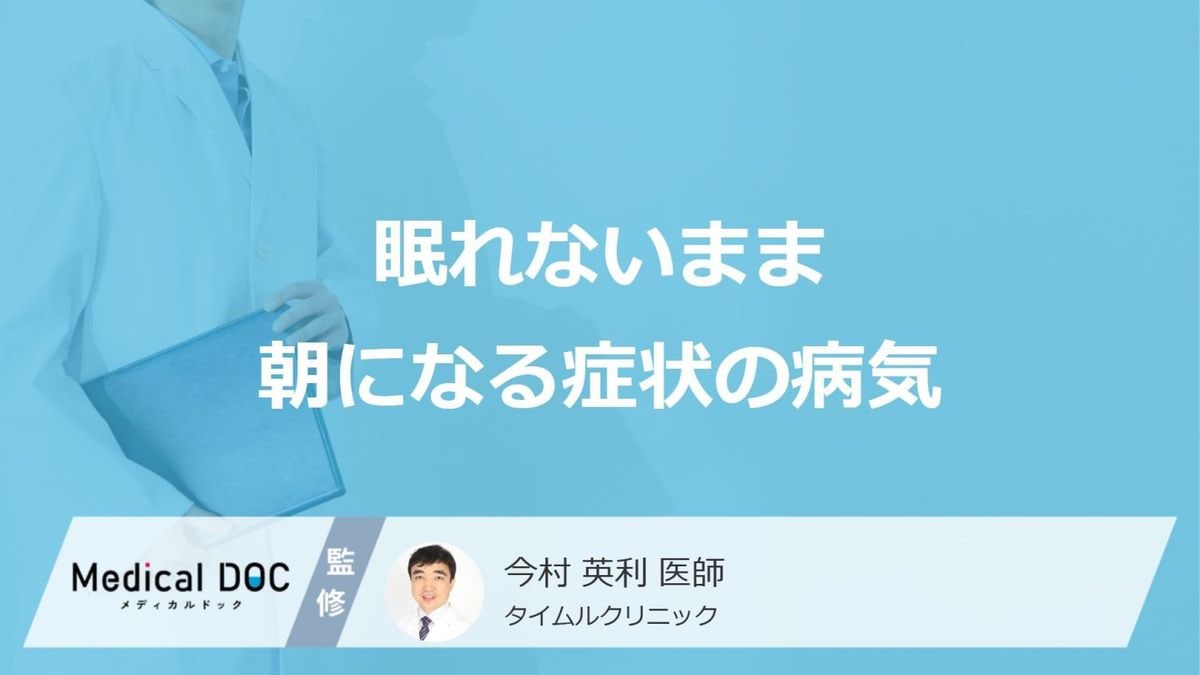 眠れないまま
朝になる症状の病気

Medical DOC
メディカルドック

監修

今村 英利 医師
タイムルクリニック